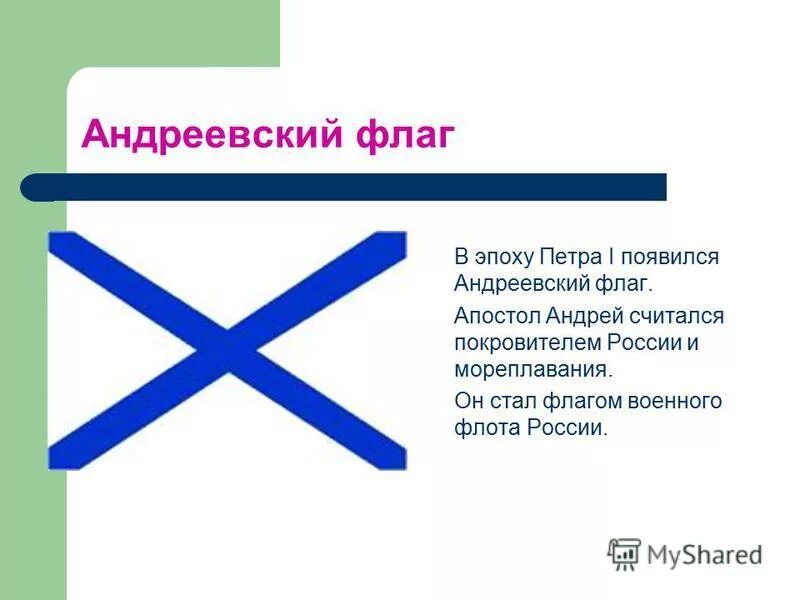 Андреевский флаг

В эпоху Петра I появился Андреевский флаг.

Апостол Андрей считался покровителем России и мореплавания.

Он стал флагом военного флота России.

MyShared